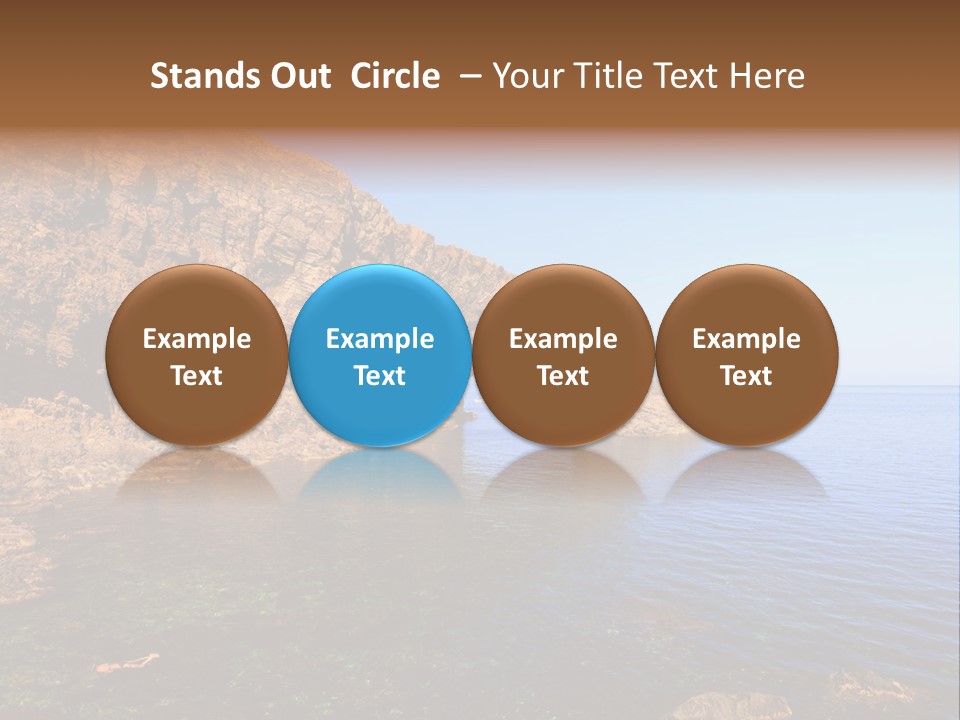 Stands Out Circle – Your Title Text Here

Example Text

Example Text

Example Text

Example Text